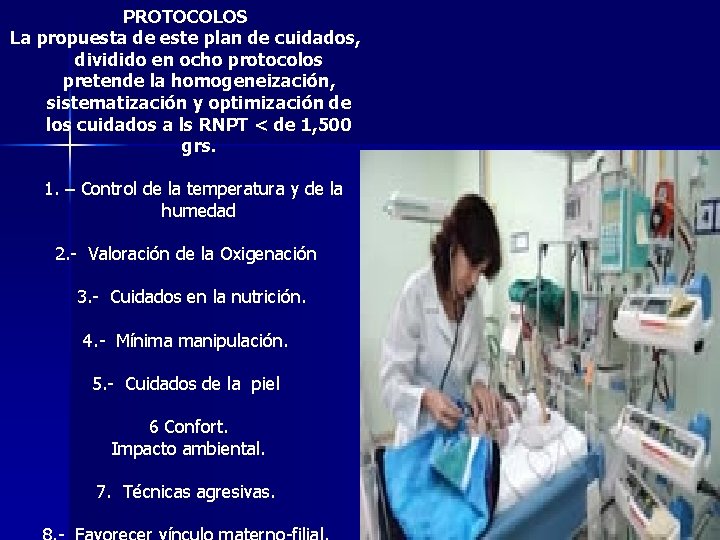 PROTOCOLOS
La propuesta de este plan de cuidados, dividido en ocho protocolos pretende la homogeneización, sistematización y optimización de los cuidados a ls RNPT < de 1,500 grs.

1. – Control de la temperatura y de la humedad

2.- Valoración de la Oxigenación

3.- Cuidados en la nutrición.

4.- Mínima manipulación.

5.- Cuidados de la piel

6 Confort.
Impacto ambiental.

7. Técnicas agresivas.

8.- Favorecer vínculo materno-filial.